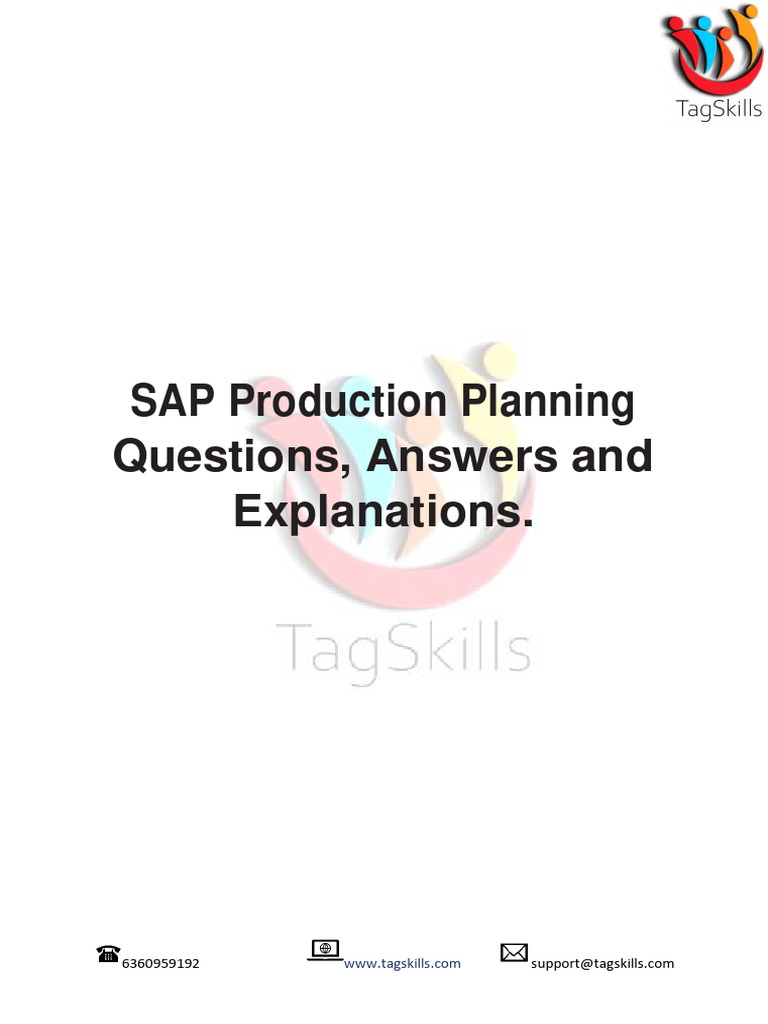 TagSkills

SAP Production Planning Questions, Answers and Explanations.

TagSkills

6360959192 www.tagskills.com support@tagskills.com